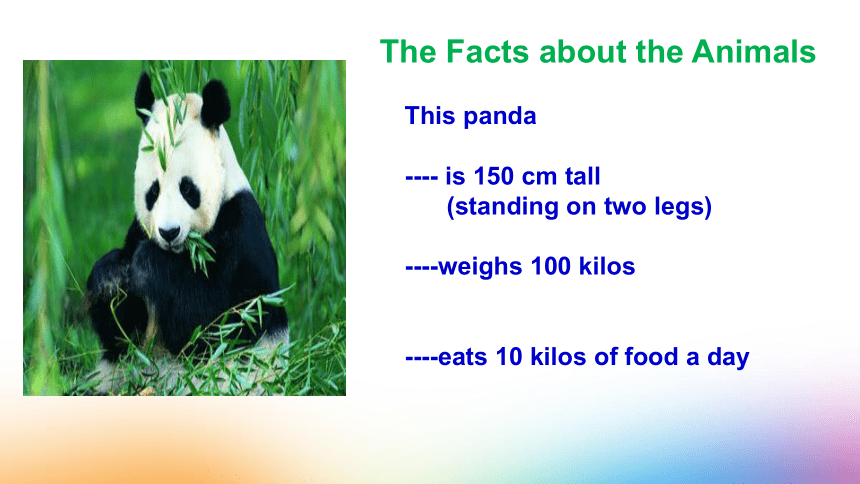 The Facts about the Animals

This panda

---- is 150 cm tall
(standing on two legs)

----weighs 100 kilos

----eats 10 kilos of food a day